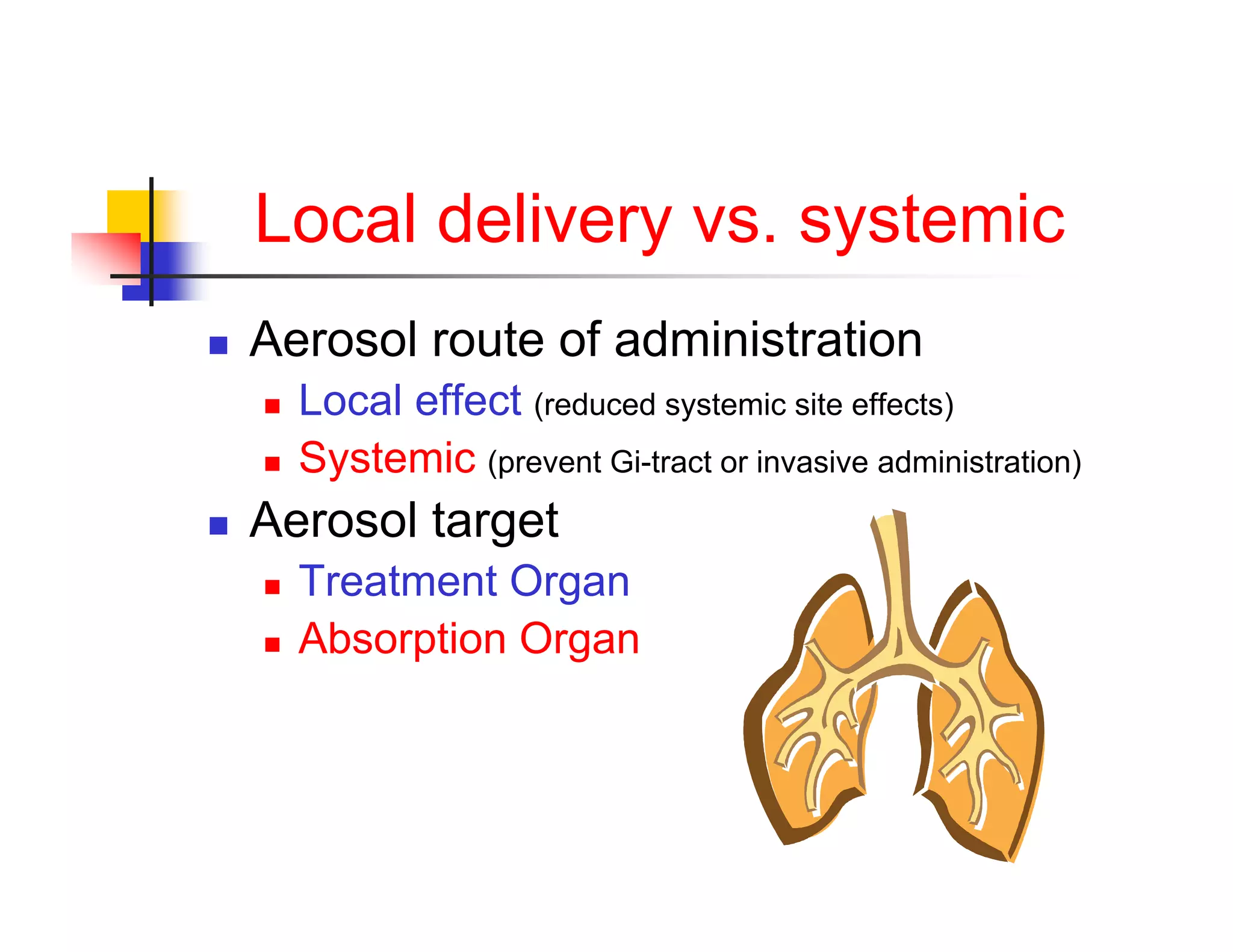 Local delivery vs. systemic

Aerosol route of administration

Local effect (reduced systemic site effects)

Systemic (prevent Gi-tract or invasive administration)

Aerosol target

Treatment Organ

Absorption Organ